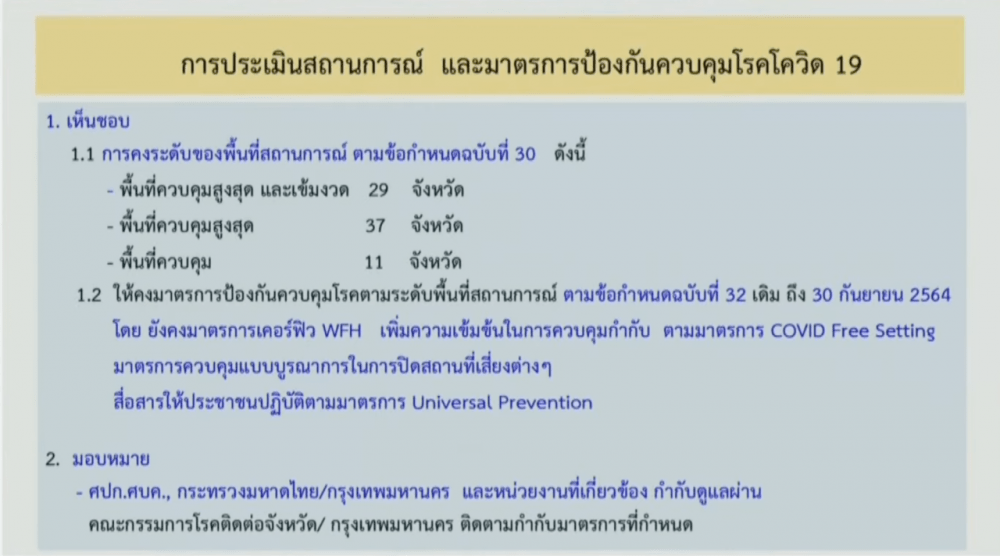 การประเมินสถานการณ์ และมาตรการป้องกันควบคุมโรคโควิด 19

1. เห็นชอบ

1.1 การคงระดับของพื้นที่สถานการณ์ ตามข้อกำหนดฉบับที่ 30 ดังนี้

- พื้นที่ควบคุมสูงสุด และเข้มงวด 29 จังหวัด

- พื้นที่ควบคุมสูงสุด 37 จังหวัด

- พื้นที่ควบคุม 11 จังหวัด

1.2 ให้คงมาตรการป้องกันควบคุมโรคตามระดับพื้นที่สถานการณ์ ตามข้อกำหนดฉบับที่ 32 เดิม ถึง 30 กันยายน 2564 โดย ยังคงมาตรการเคอร์ฟิว WFH เพิ่มความเข้มข้นในการควบคุมกำกับ ตามมาตรการ COVID Free Setting มาตรการควบคุมแบบบูรณาการในการปิดสถานที่เสี่ยงต่างๆ สื่อสารให้ประชาชนปฏิบัติตามมาตรการ Universal Prevention

2. มอบหมาย

- ศปก.ศบค., กระทรวงมหาดไทย/กรุงเทพมหานคร และหน่วยงานที่เกี่ยวข้อง กำกับดูแลผ่าน คณะกรรมการโรคติดต่อจังหวัด/ กรุงเทพมหานคร ติดตามกำกับมาตรการที่กำหนด